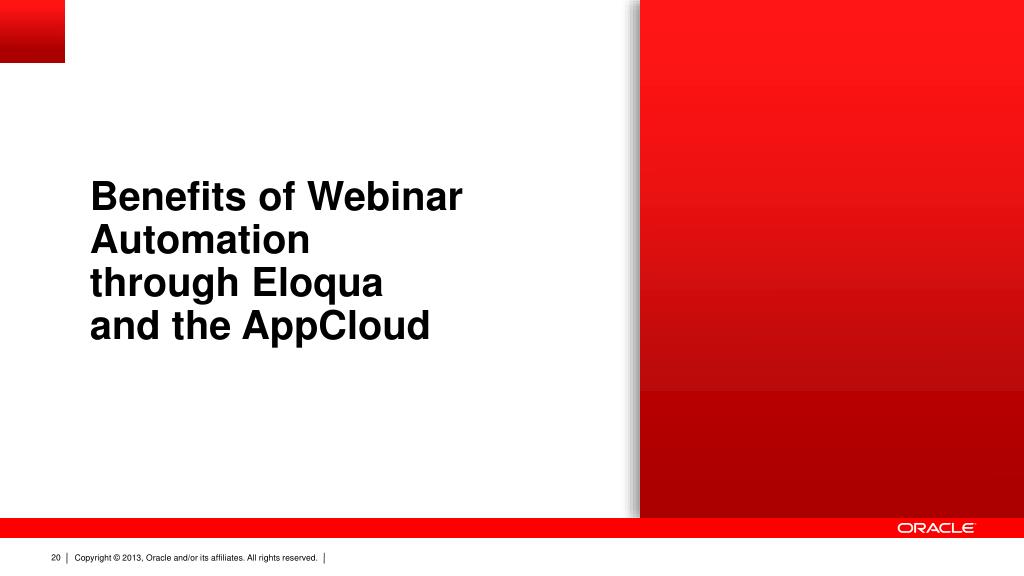 Benefits of Webinar Automation through Eloqua and the AppCloud

ORACLE

20 | Copyright © 2013, Oracle and/or its affiliates. All rights reserved. |